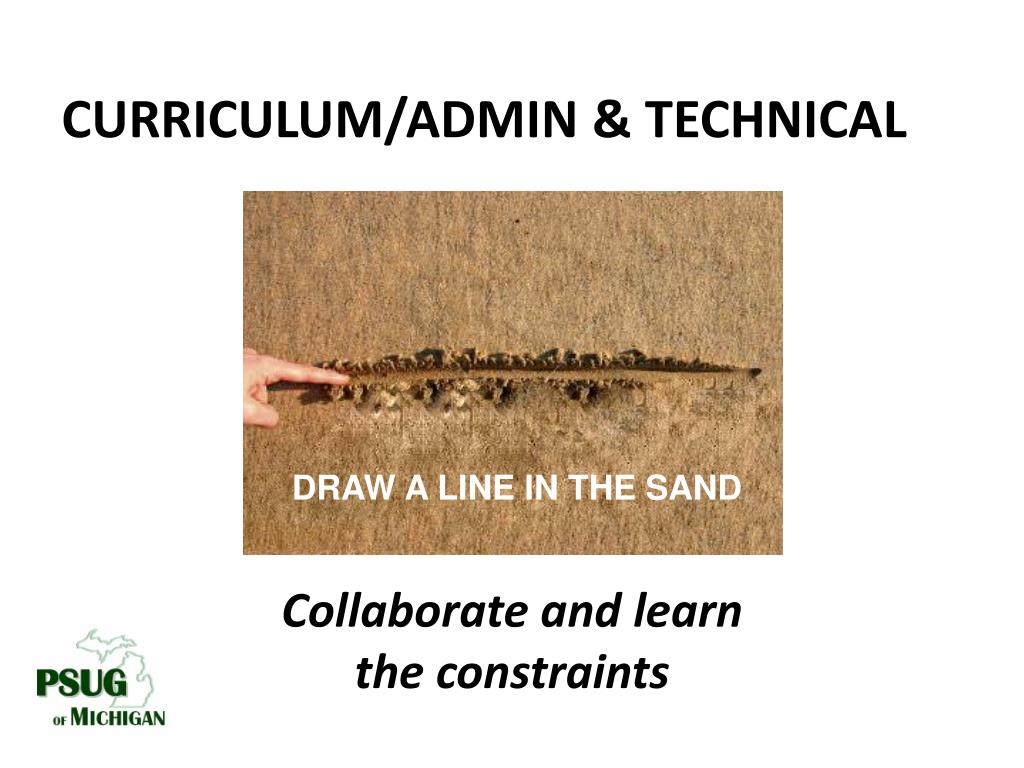 CURRICULUM/ADMIN & TECHNICAL

DRAW A LINE IN THE SAND

Collaborate and learn the constraints

PSUG
OF MICHIGAN